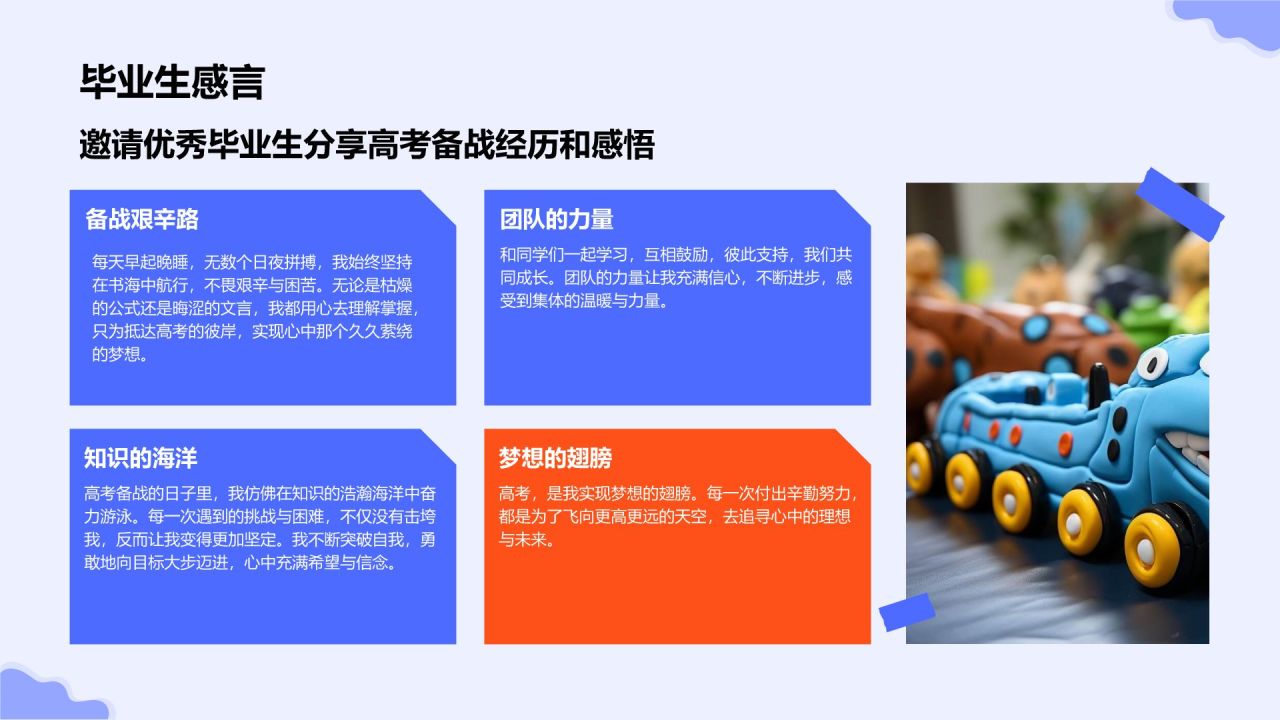 毕业生感言

邀请优秀毕业生分享高考备战经历和感悟

备战艰辛路

每天早起晚睡，无数个日夜拼搏，我始终坚持在书海中航行，不畏艰辛与困苦。无论是枯燥的公式还是晦涩的文言，我都用心去理解掌握，只为抵达高考的彼岸，实现心中那个久久萦绕的梦想。

团队的力量

和同学们一起学习，互相鼓励，彼此支持，我们共同成长。团队的力量让我充满信心，不断进步，感受到集体的温暖与力量。

知识的海洋

高考备战的日子里，我仿佛在知识的浩瀚海洋中奋力游泳。每一次遇到的挑战与困难，不仅没有击垮我，反而让我变得更加坚定。我不断突破自我，勇敢地向目标大步迈进，心中充满希望与信念。

梦想的翅膀

高考，是我实现梦想的翅膀。每一次付出辛勤努力，都是为了飞向更高更远的天空，去追寻心中的理想与未来。